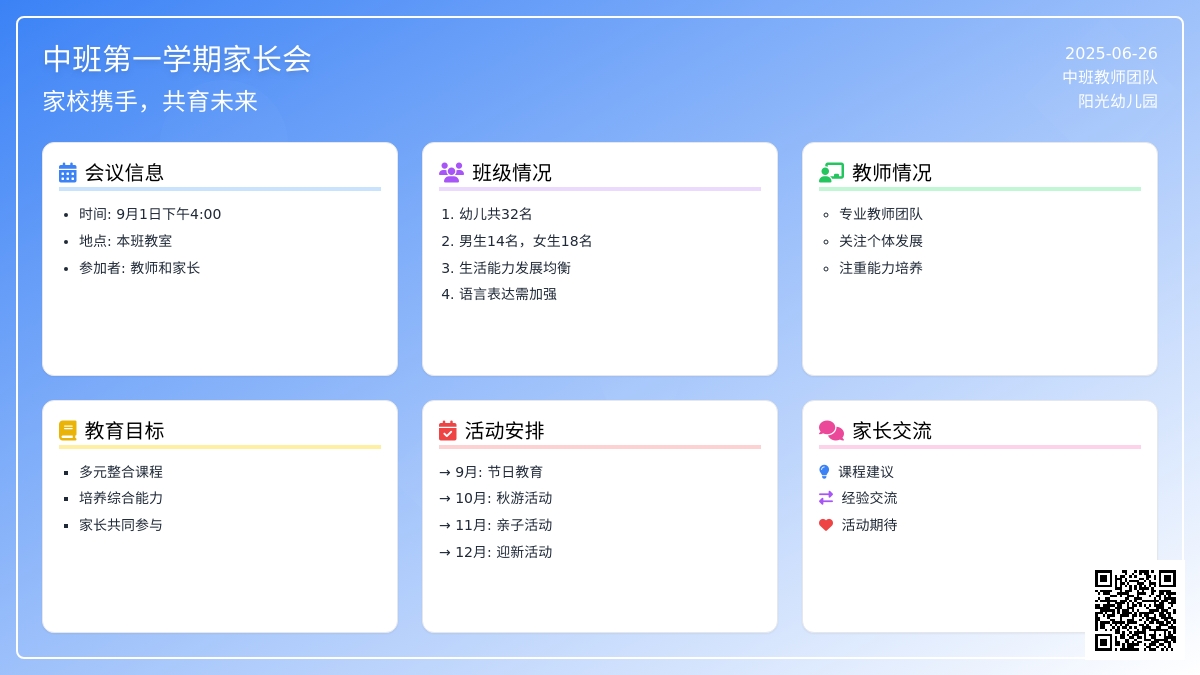 中班第一学期家长会
家校携手，共育未来

2025-06-26
中班教师团队
阳光幼儿园

会议信息
- 时间: 9月1日下午4:00
- 地点: 本班教室
- 参加者: 教师和家长

班级情况
1. 幼儿共32名
2. 男生14名，女生18名
3. 生活能力发展均衡
4. 语言表达需加强

教师情况
- 专业教师团队
- 关注个体发展
- 注重能力培养

教育目标
- 多元整合课程
- 培养综合能力
- 家长共同参与

活动安排
→ 9月: 节日教育
→ 10月: 秋游活动
→ 11月: 亲子活动
→ 12月: 迎新活动

家长交流
课程建议
经验交流
活动期待